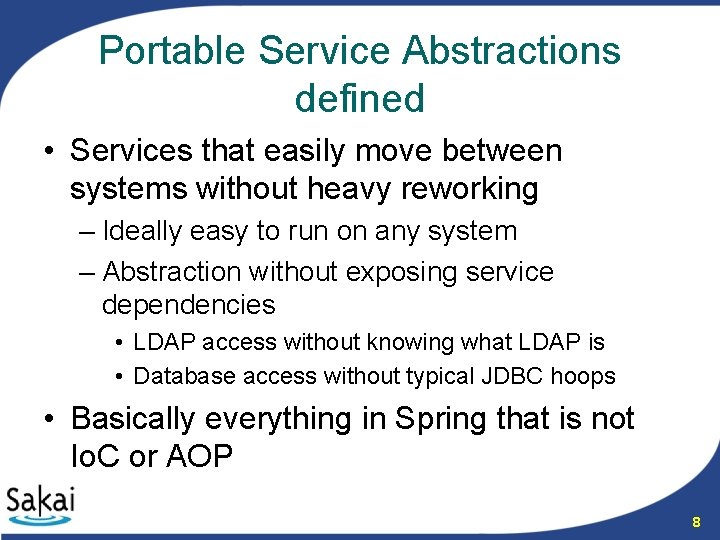 Portable Service Abstractions defined

• Services that easily move between systems without heavy reworking
– Ideally easy to run on any system
– Abstraction without exposing service dependencies
• LDAP access without knowing what LDAP is
• Database access without typical JDBC hoops
• Basically everything in Spring that is not IoC or AOP

Sakai

8